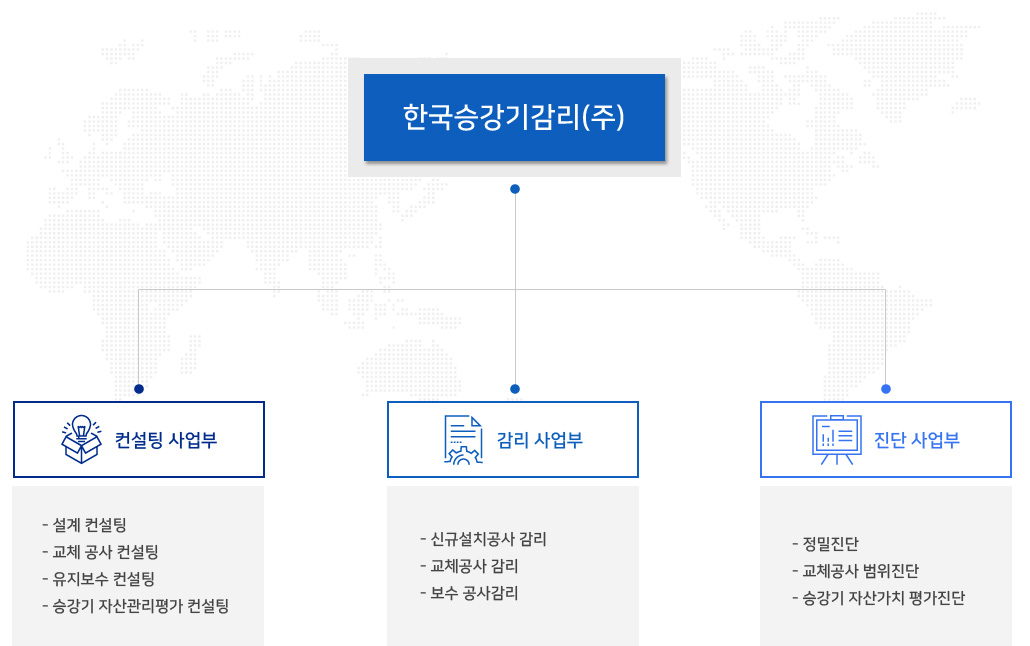 한국승강기감리(주)

컨설팅 사업부

- 설계 컨설팅
- 교체 공사 컨설팅
- 유지보수 컨설팅
- 승강기 자산관리평가 컨설팅

감리 사업부

- 신규설치공사 감리
- 교체공사 감리
- 보수 공사감리

진단 사업부

- 정밀진단
- 교체공사 범위진단
- 승강기 자산가치 평가진단